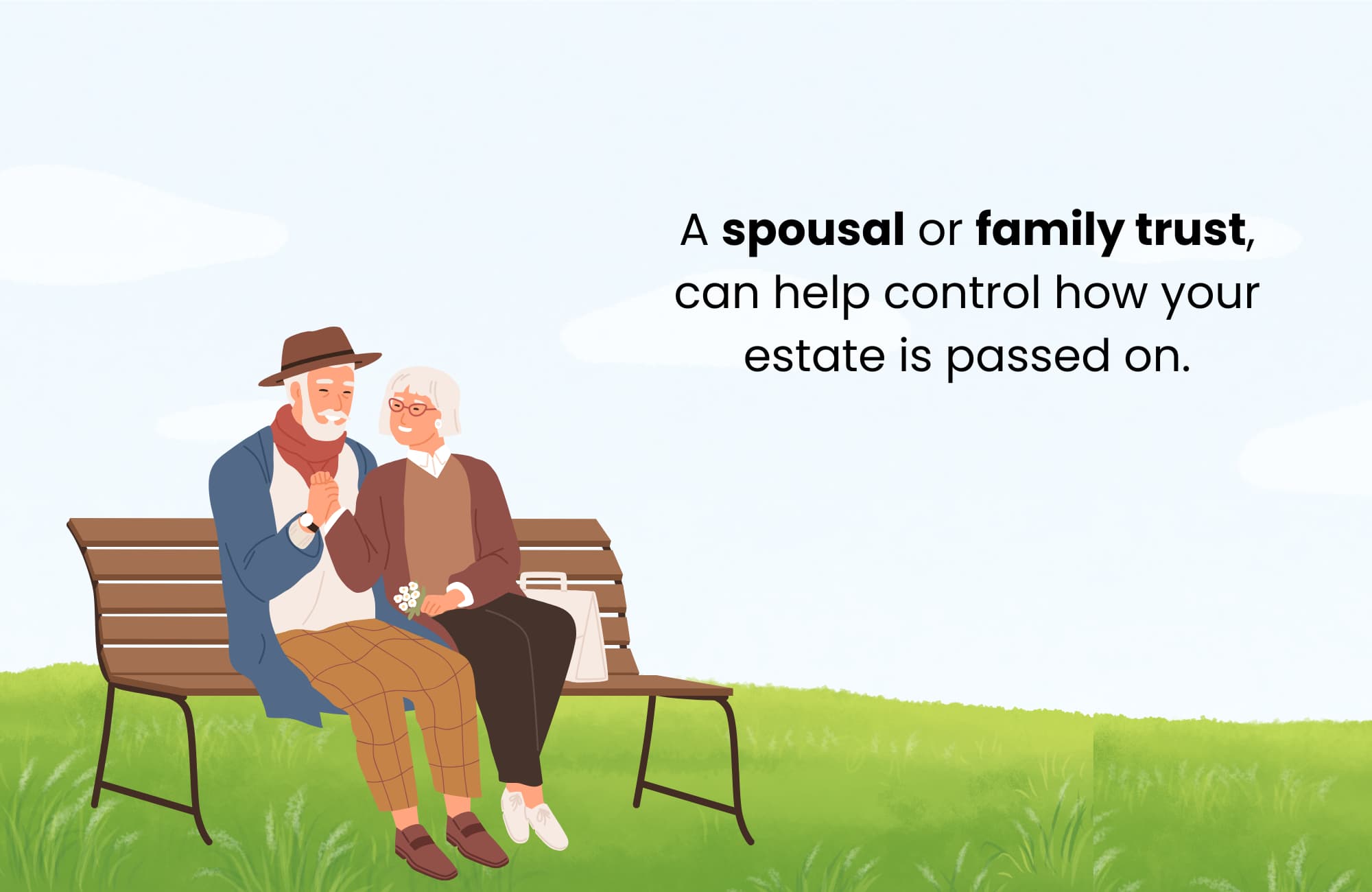 A spousal or family trust, can help control how your estate is passed on.